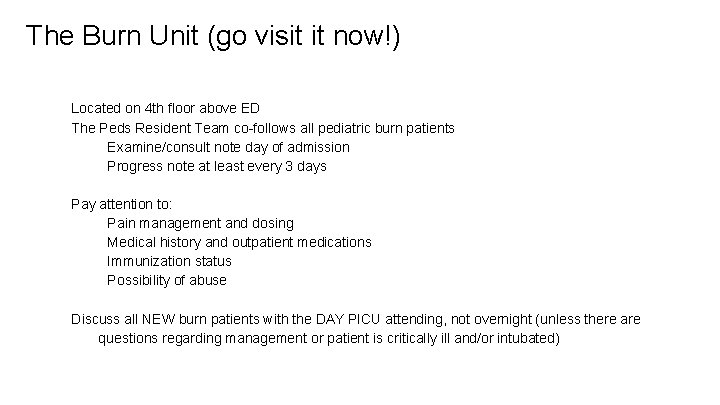 The Burn Unit (go visit it now!)

Located on 4th floor above ED
The Peds Resident Team co-follows all pediatric burn patients
Examine/consult note day of admission
Progress note at least every 3 days

Pay attention to:
Pain management and dosing
Medical history and outpatient medications
Immunization status
Possibility of abuse

Discuss all NEW burn patients with the DAY PICU attending, not overnight (unless there are questions regarding management or patient is critically ill and/or intubated)